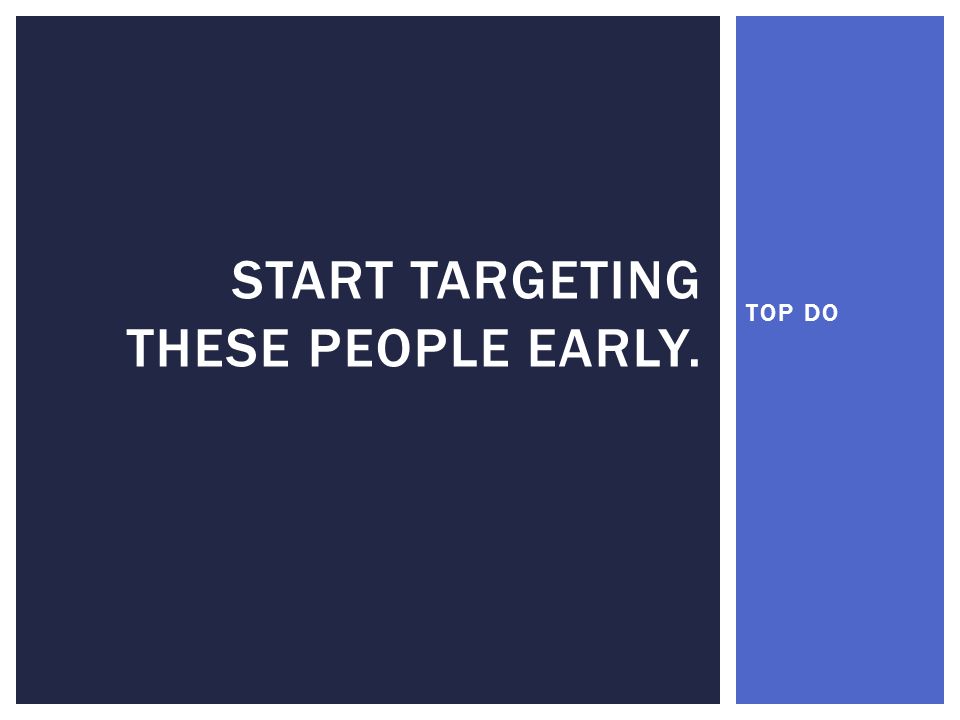 START TARGETING THESE PEOPLE EARLY.

TOP DO